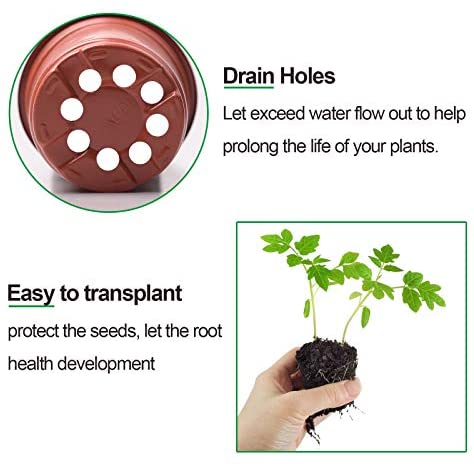 Drain Holes

Let exceed water flow out to help prolong the life of your plants.

Easy to transplant

protect the seeds, let the root health development